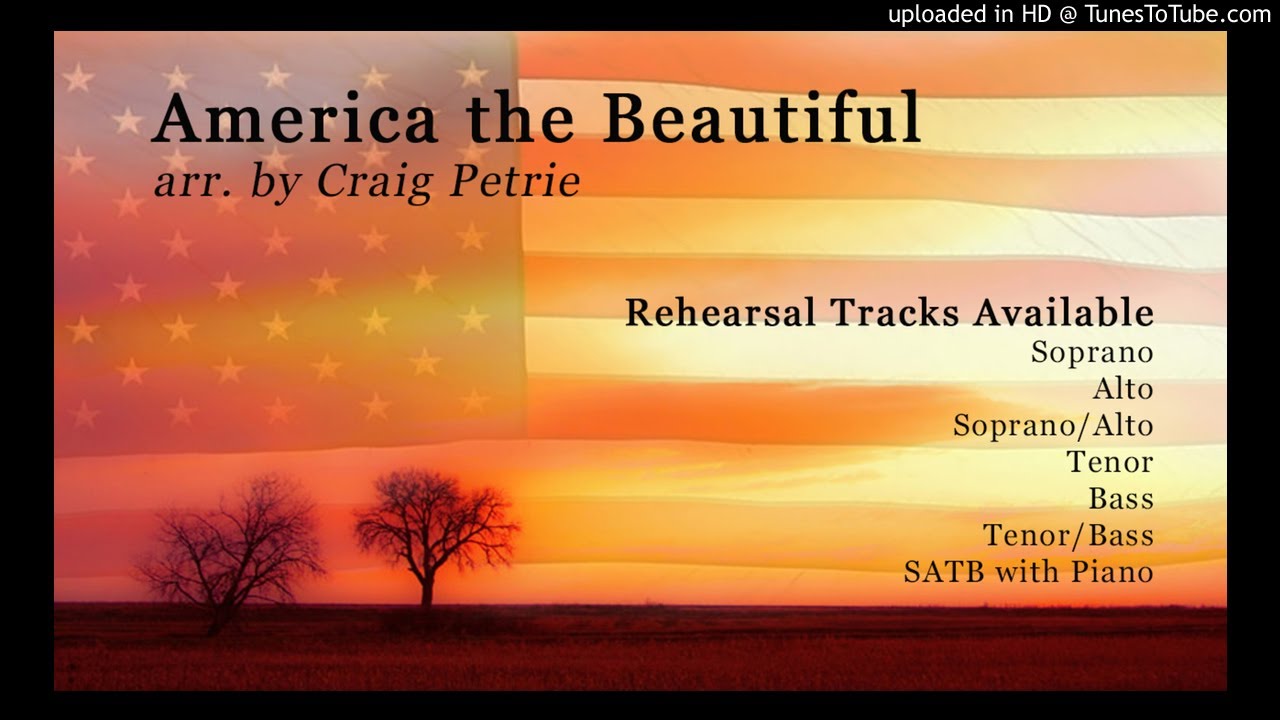 uploaded in HD @ TunesToTube.com

America the Beautiful
arr. by Craig Petrie

Rehearsal Tracks Available
Soprano
Alto
Soprano/Alto
Tenor
Bass
Tenor/Bass
SATB with Piano